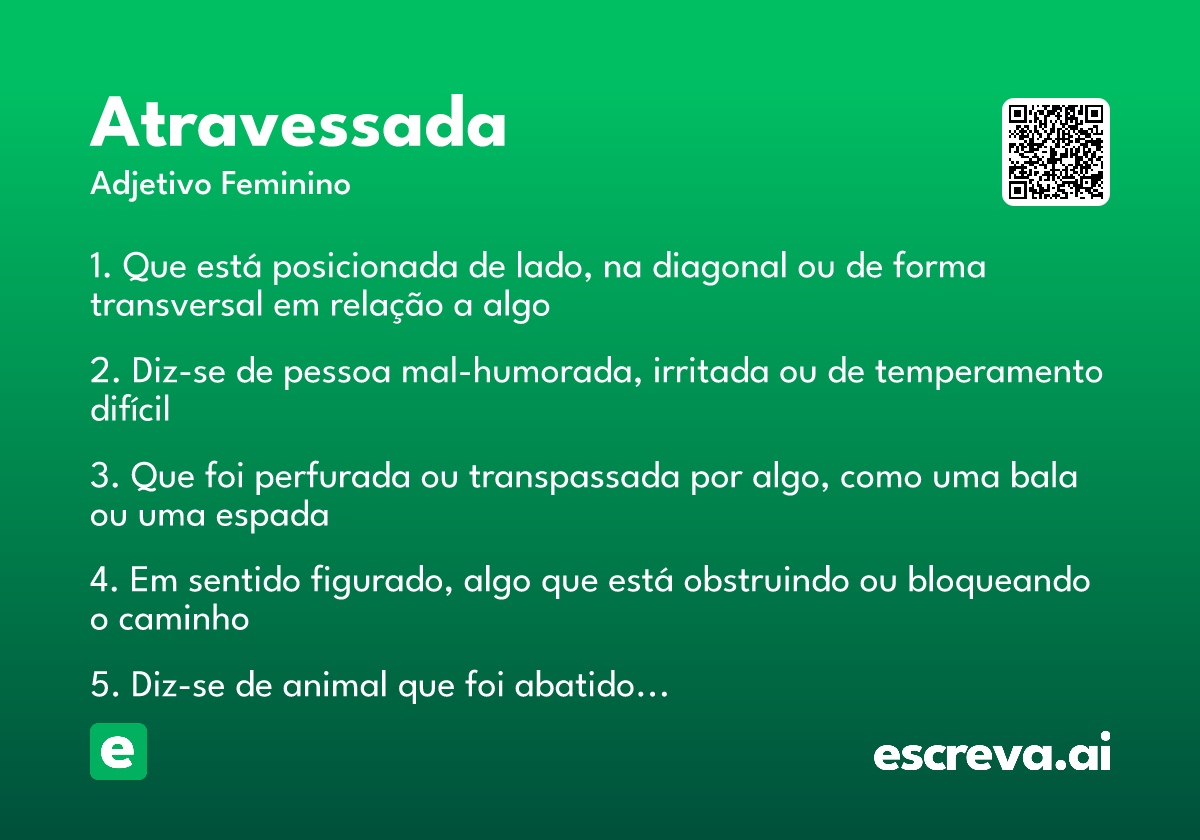 Atravessada

Adjetivo Feminino

1. Que está posicionada de lado, na diagonal ou de forma transversal em relação a algo

2. Diz-se de pessoa mal-humorada, irritada ou de temperamento difícil

3. Que foi perfurada ou transpassada por algo, como uma bala ou uma espada

4. Em sentido figurado, algo que está obstruindo ou bloqueando o caminho

5. Diz-se de animal que foi abatido...

e

escreva.ai